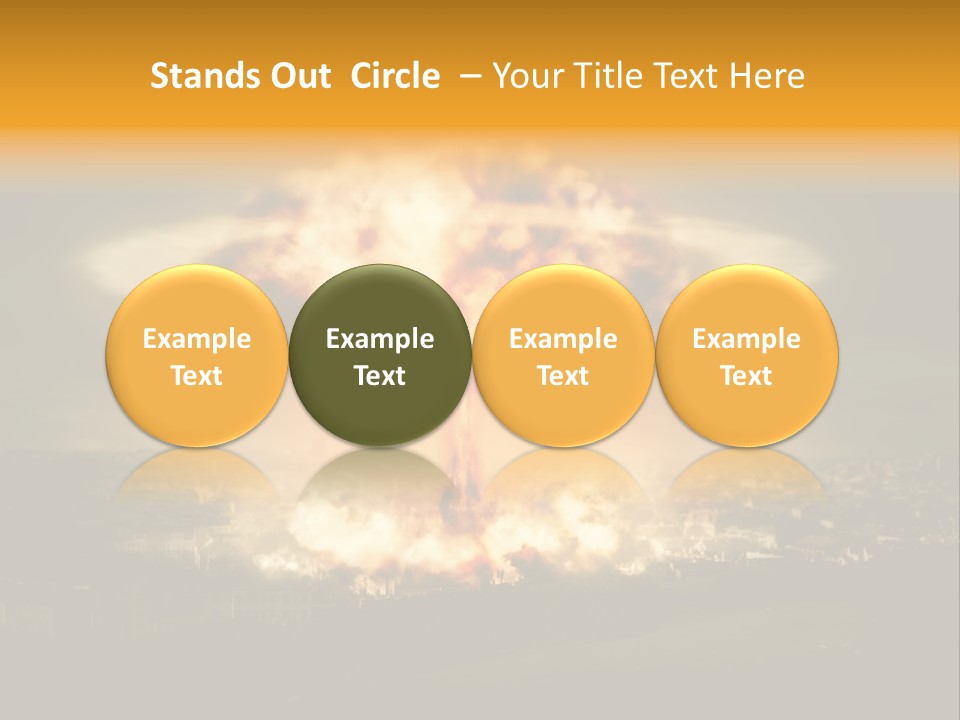 Stands Out Circle – Your Title Text Here

Example Text

Example Text

Example Text

Example Text